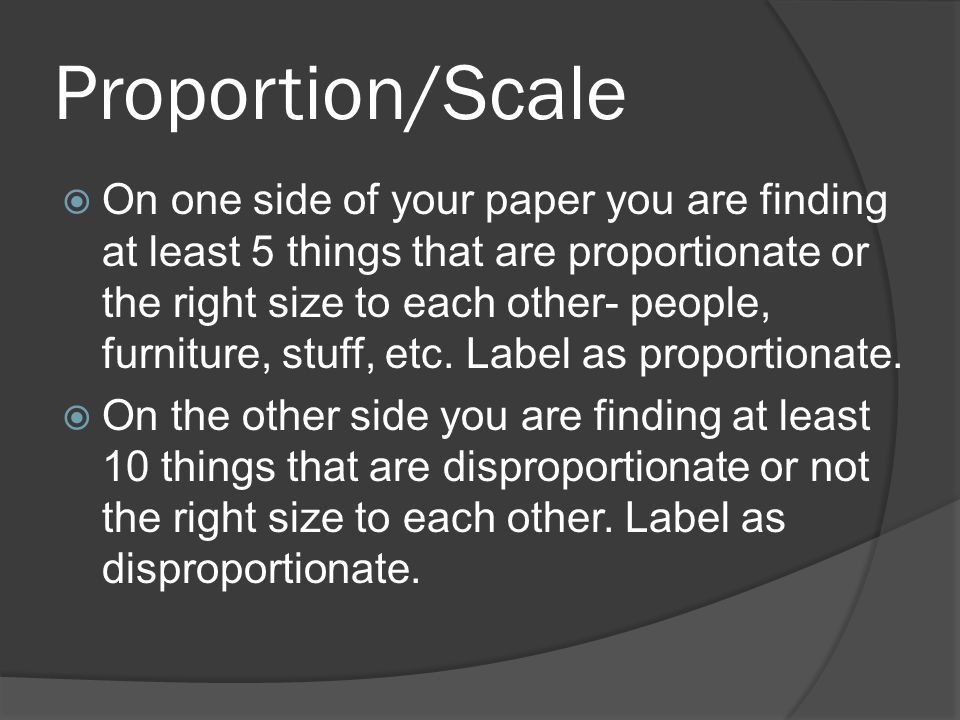 Proportion/Scale

On one side of your paper you are finding at least 5 things that are proportionate or the right size to each other- people, furniture, stuff, etc. Label as proportionate.

On the other side you are finding at least 10 things that are disproportionate or not the right size to each other. Label as disproportionate.